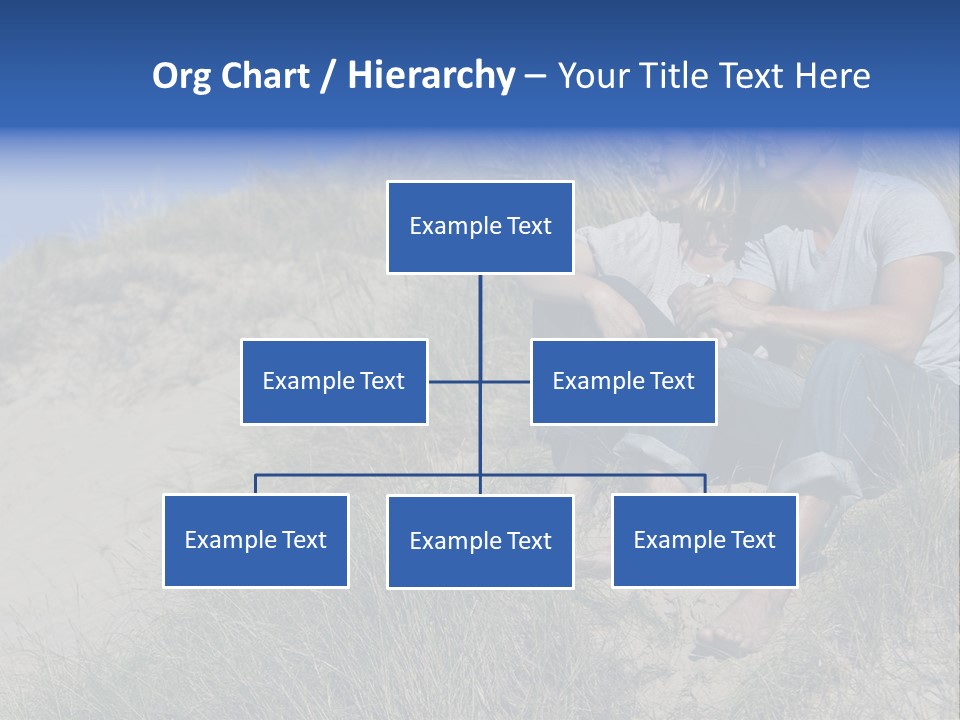 Org Chart / Hierarchy – Your Title Text Here

Example Text

Example Text

Example Text

Example Text

Example Text

Example Text